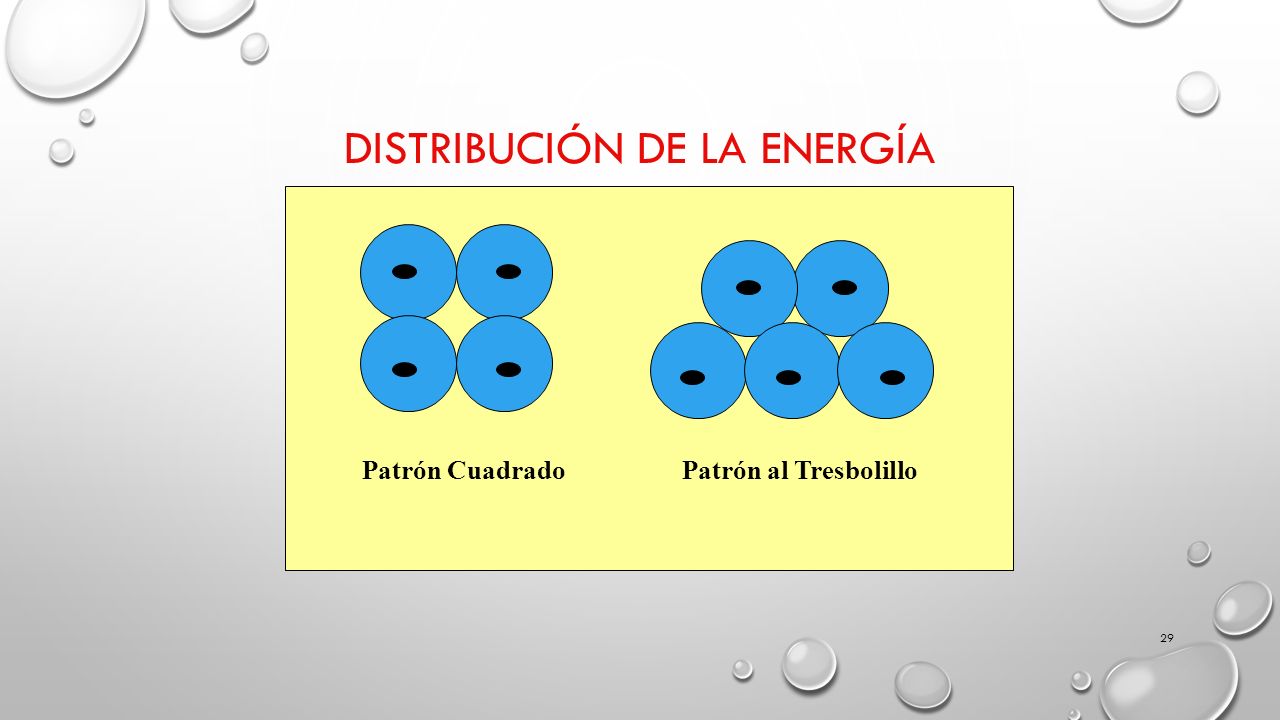 DISTRIBUCIÓN DE LA ENERGÍA

Patrón Cuadrado

Patrón al Tresbolillo

29